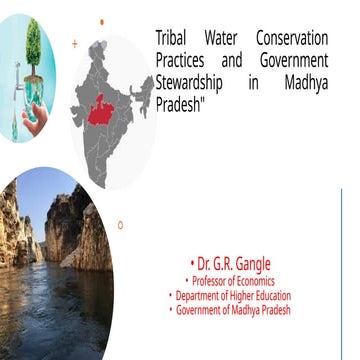 Tribal Water Conservation Practices and Government Stewardship in Madhya Pradesh"

• Dr. G.R. Gangle
• Professor of Economics
• Department of Higher Education
• Government of Madhya Pradesh